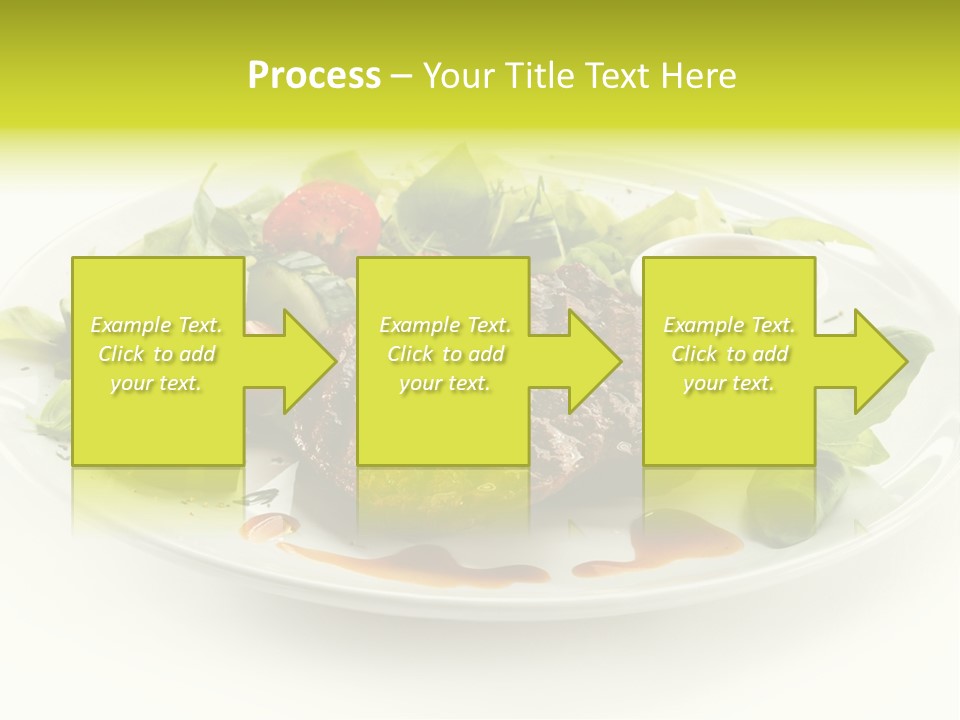 Process – Your Title Text Here

Example Text. Click to add your text.

Example Text. Click to add your text.

Example Text. Click to add your text.